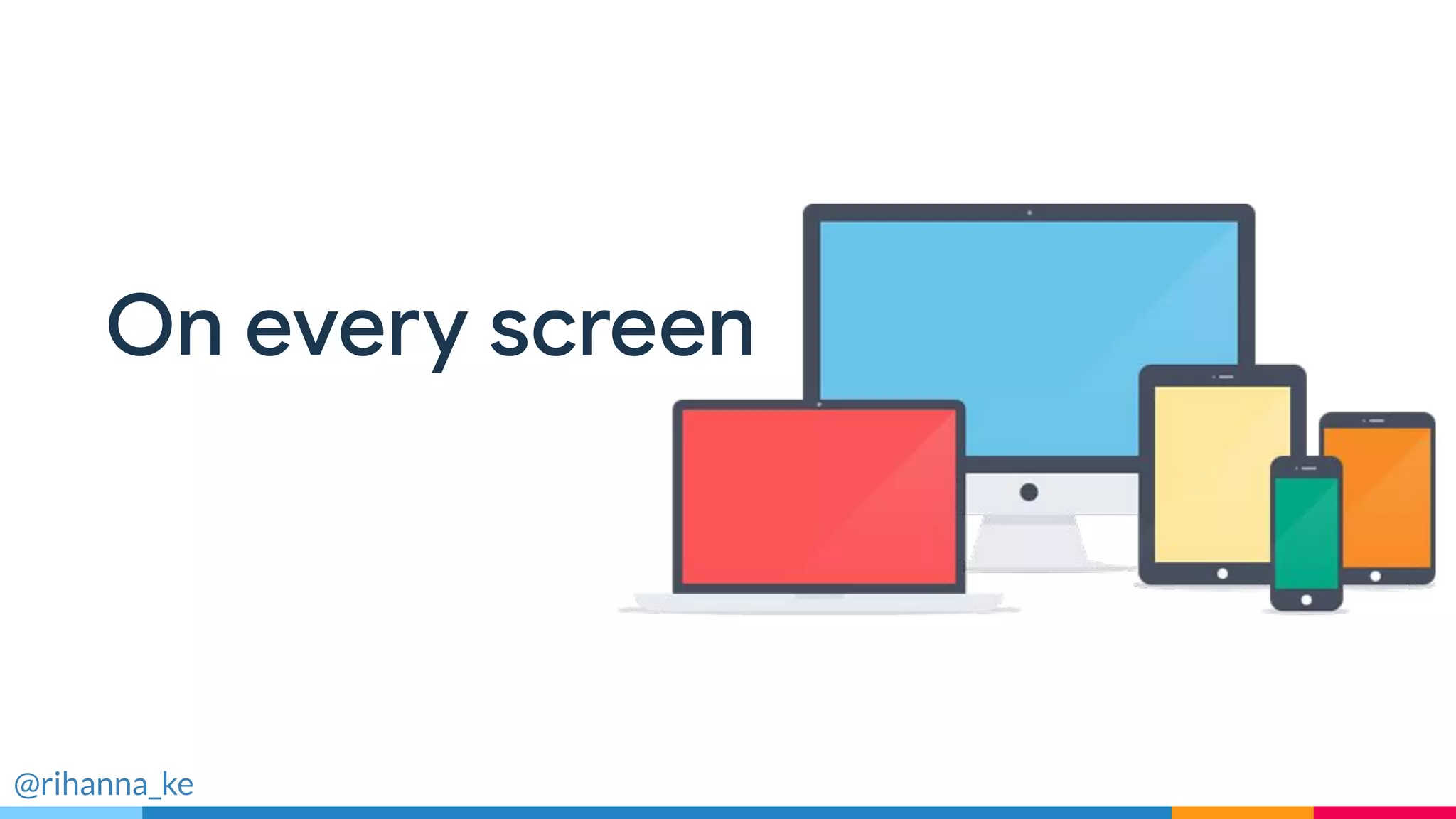 On every screen

@rihanna_ke